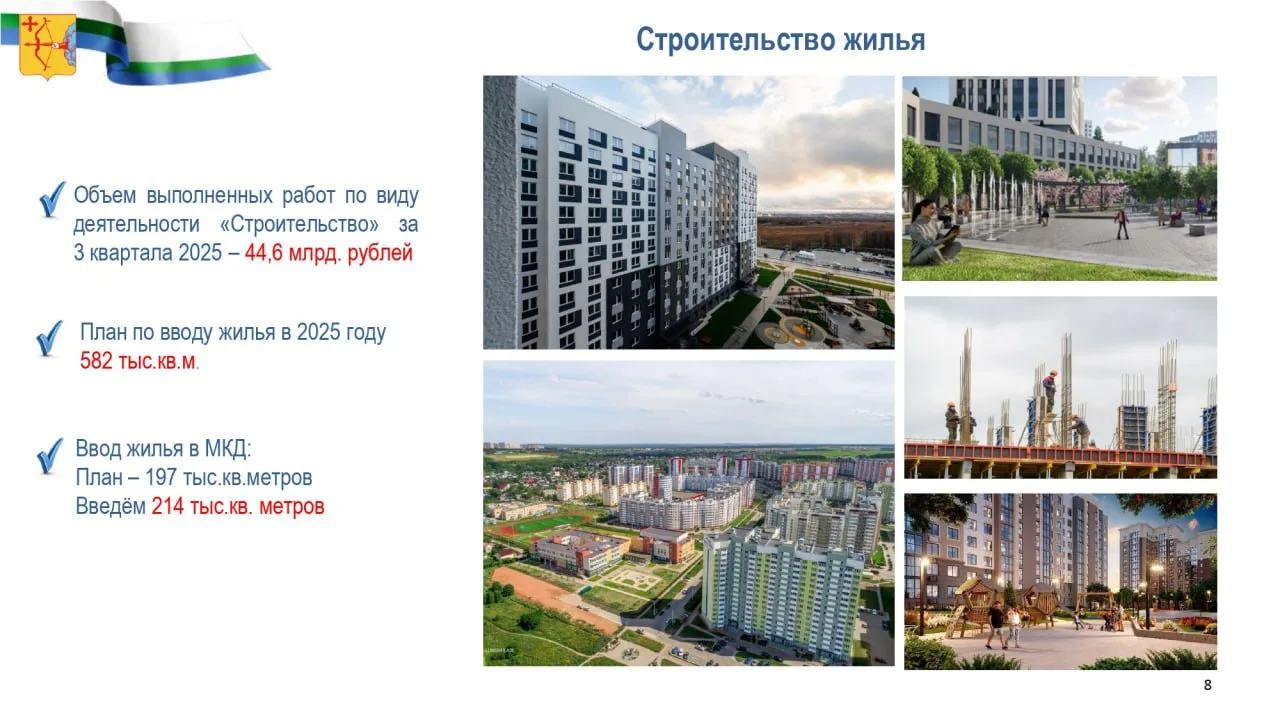 Строительство жилья

Объем выполненных работ по виду деятельности «Строительство» за 3 квартала 2025 – 44,6 млрд. рублей

План по вводу жилья в 2025 году 582 тыс.кв.м.

Ввод жилья в МКД:
План – 197 тыс.кв.метров
Введём 214 тыс.кв. метров

8